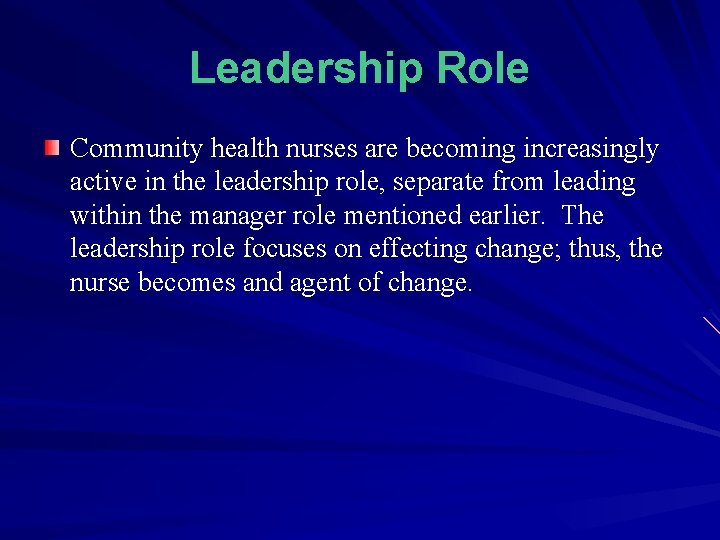 Leadership Role

Community health nurses are becoming increasingly active in the leadership role, separate from leading within the manager role mentioned earlier. The leadership role focuses on effecting change; thus, the nurse becomes and agent of change.